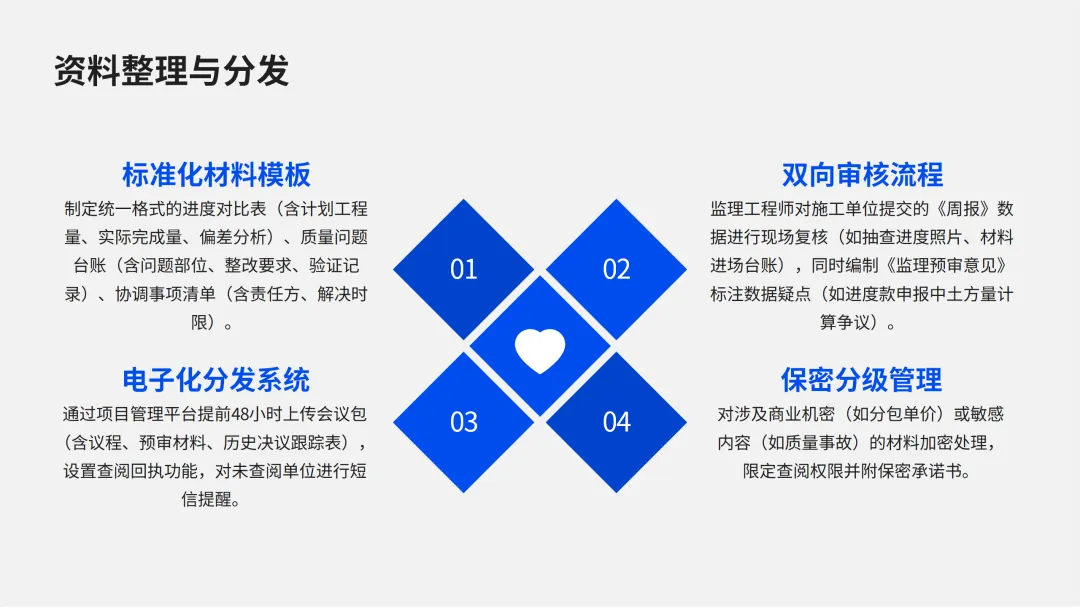 资料整理与分发

标准化材料模板
制定统一格式的进度对比表（含计划工程量、实际完成量、偏差分析）、质量问题台账（含问题部位、整改要求、验证记录）、协调事项清单（含责任方、解决时限）。

电子化分发系统
通过项目管理平台提前48小时上传会议包（含议程、预审材料、历史决议跟踪表），设置查阅回执功能，对未查阅单位进行短信提醒。

01

02

03

04

双向审核流程
监理工程师对施工单位提交的《周报》数据进行现场复核（如抽查进度照片、材料进场台账），同时编制《监理预审意见》标注数据疑点（如进度款申报中土方量计算争议）。

保密分级管理
对涉及商业机密（如分包单价）或敏感内容（如质量事故）的材料加密处理，限定查阅权限并附保密承诺书。